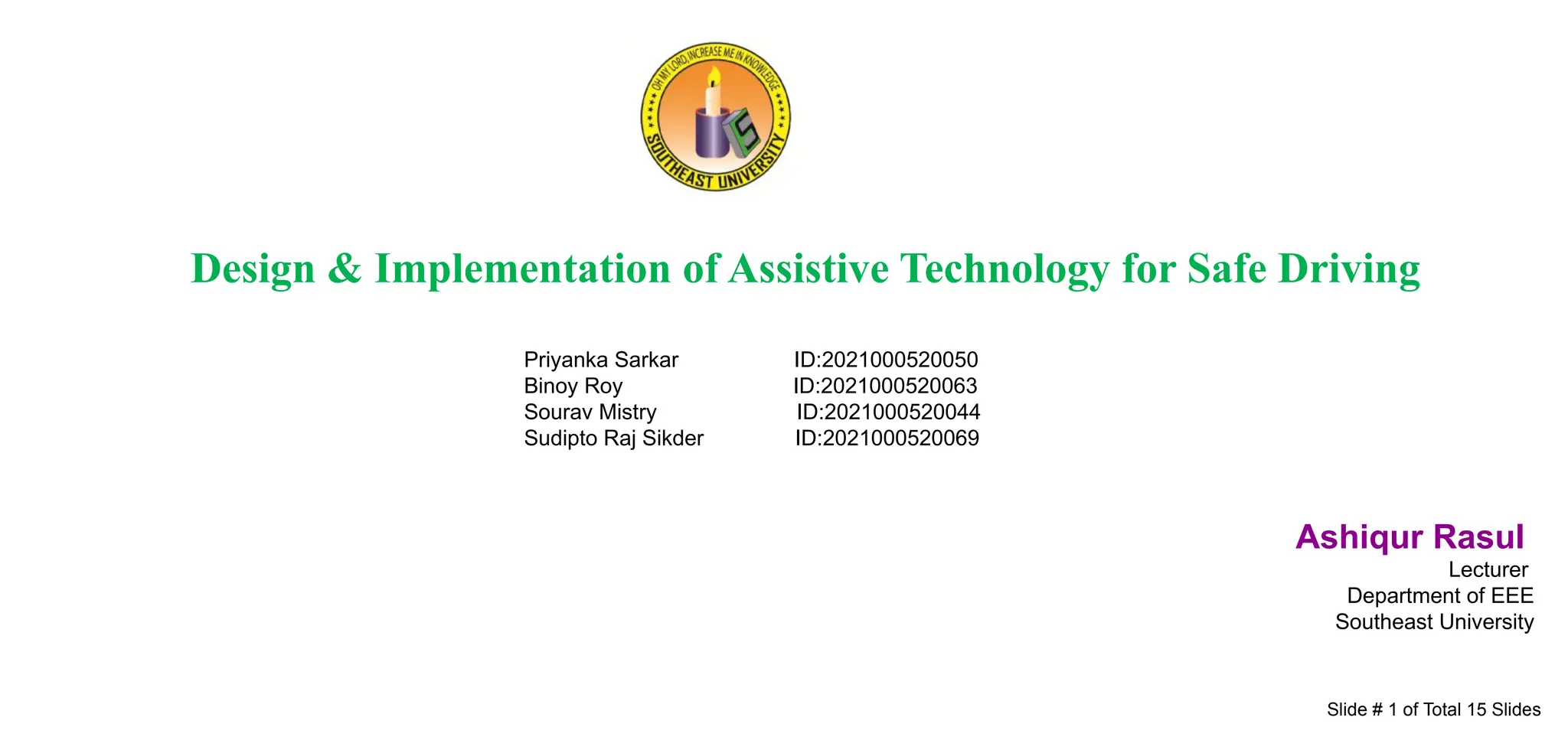 OH MY LORD, INCREASE ME IN KNOWLEDGE
SOUTHEAST UNIVERSITY

Design & Implementation of Assistive Technology for Safe Driving

Priyanka Sarkar ID:2021000520050
Binoy Roy ID:2021000520063
Sourav Mistry ID:2021000520044
Sudipto Raj Sikder ID:2021000520069

Ashiqur Rasul
Lecturer
Department of EEE
Southeast University

Slide # 1 of Total 15 Slides